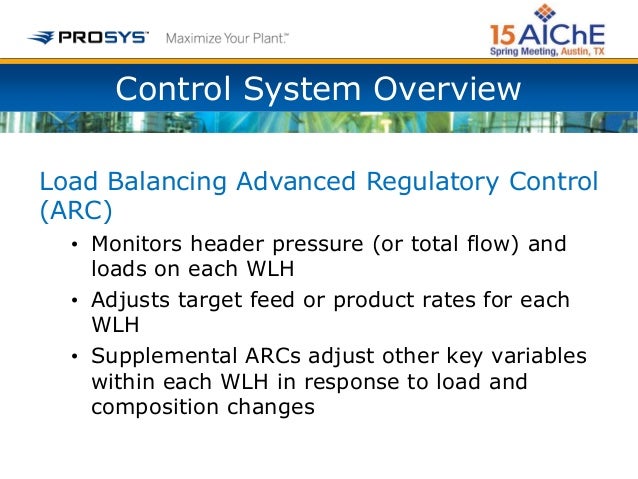 PROSYS Maximize Your Plant.™

15 AIChE
Spring Meeting, Austin, TX

Control System Overview

Load Balancing Advanced Regulatory Control (ARC)

• Monitors header pressure (or total flow) and loads on each WLH
• Adjusts target feed or product rates for each WLH
• Supplemental ARCs adjust other key variables within each WLH in response to load and composition changes